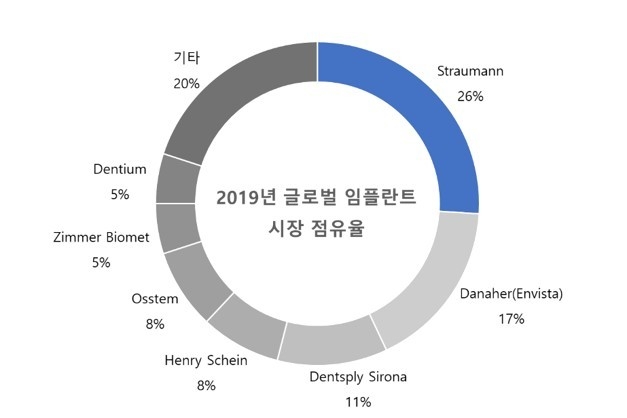 2019년 글로벌 임플란트 시장 점유율

Straumann
26%

Danaher(Envista)
17%

Dentsply Sirona
11%

Henry Schein
8%

Osstem
8%

Zimmer Biomet
5%

Dentium
5%

기타
20%